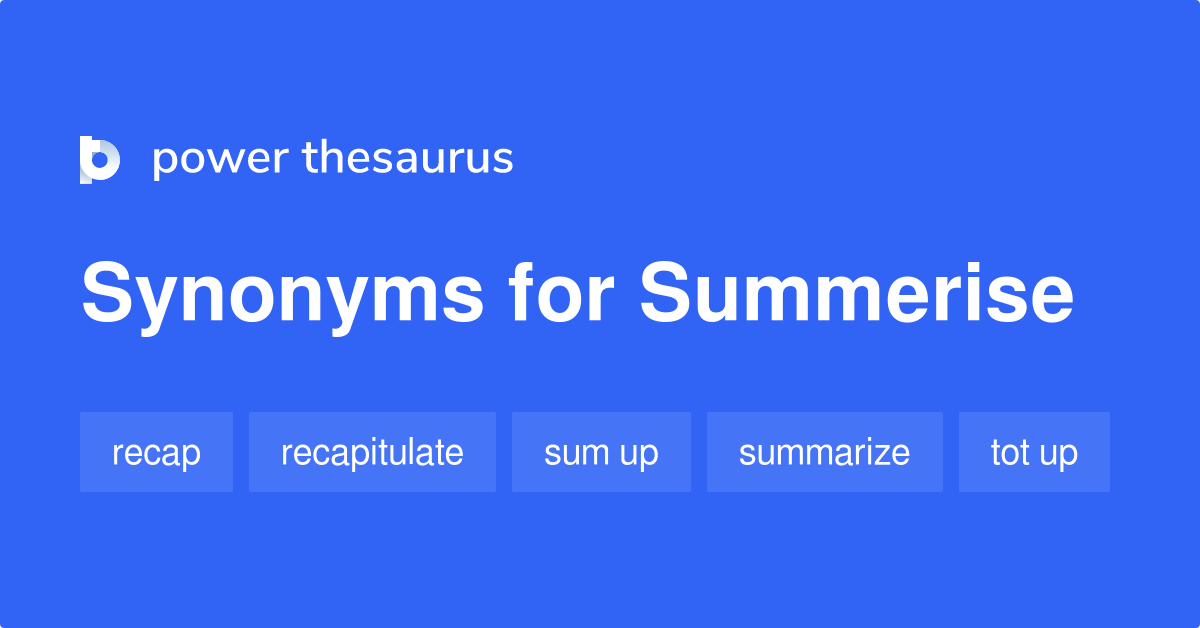 power thesaurus

Synonyms for Summerise

recap recapitulate sum up summarize tot up